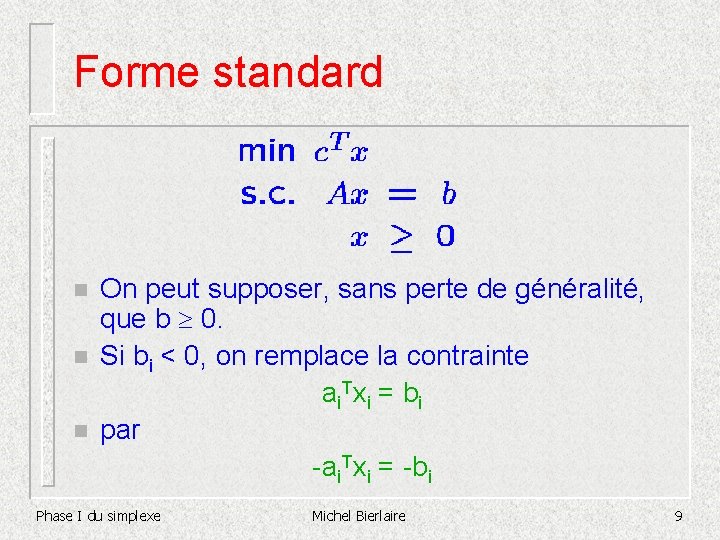 Forme standard

min $c^T x$
s.c. $Ax = b$
$x \geq 0$

On peut supposer, sans perte de généralité, que $b \geq 0$.

Si $b_i < 0$, on remplace la contrainte

$a_i^T x_i = b_i$

par

$-a_i^T x_i = -b_i$

Phase I du simplexe

Michel Bierlaire

9